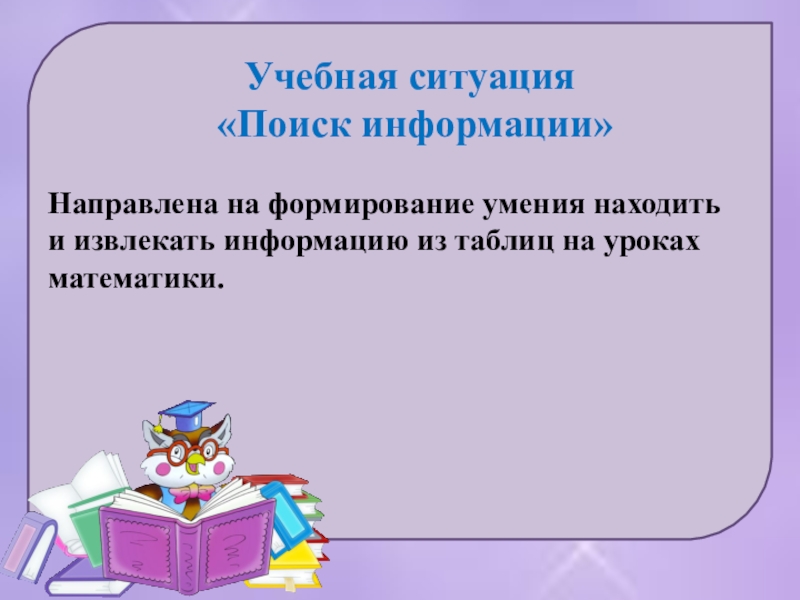 Учебная ситуация
«Поиск информации»

Направлена на формирование умения находить и извлекать информацию из таблиц на уроках математики.